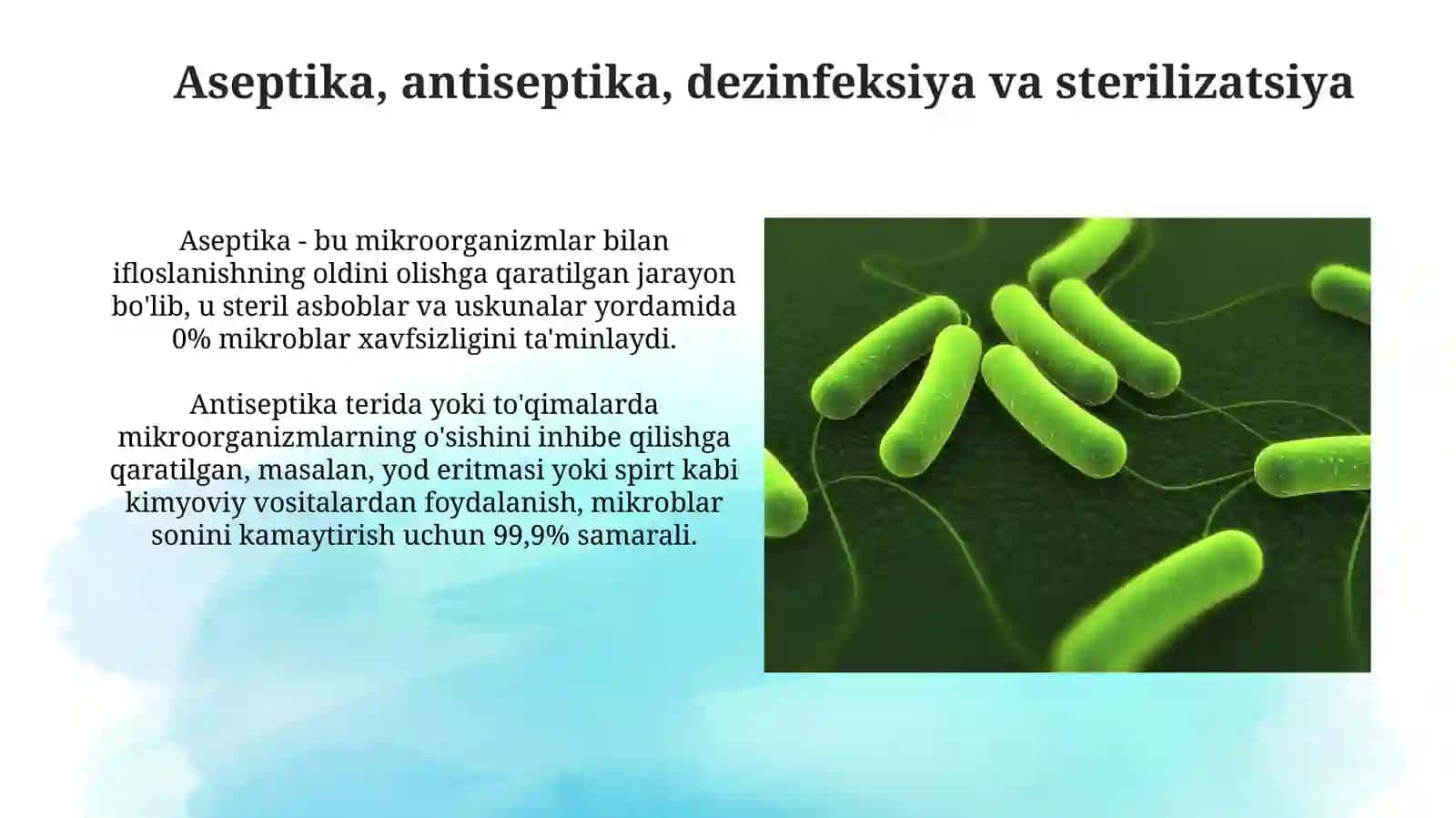 Aseptika, antiseptika, dezinfeksiya va sterilizatsiya

Aseptika - bu mikroorganizmlar bilan ifloslanishning oldini olishga qaratilgan jarayon bo'lib, u steril asboblar va uskunalar yordamida 0% mikroblar xavfsizligini ta'minlaydi.

Antiseptika terida yoki to'qimalarda mikroorganizmlarning o'sishini inhibe qilishga qaratilgan, masalan, yod eritmasi yoki spirt kabi kimyoviy vositalardan foydalanish, mikroblar sonini kamaytirish uchun 99,9% samarali.